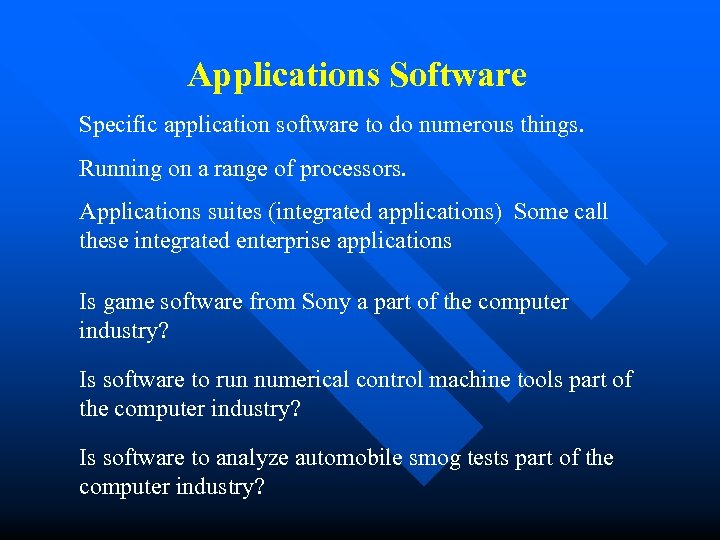 Applications Software

Specific application software to do numerous things.

Running on a range of processors.

Applications suites (integrated applications)  Some call these integrated enterprise applications

Is game software from Sony a part of the computer industry?

Is software to run numerical control machine tools part of the computer industry?

Is software to analyze automobile smog tests part of the computer industry?